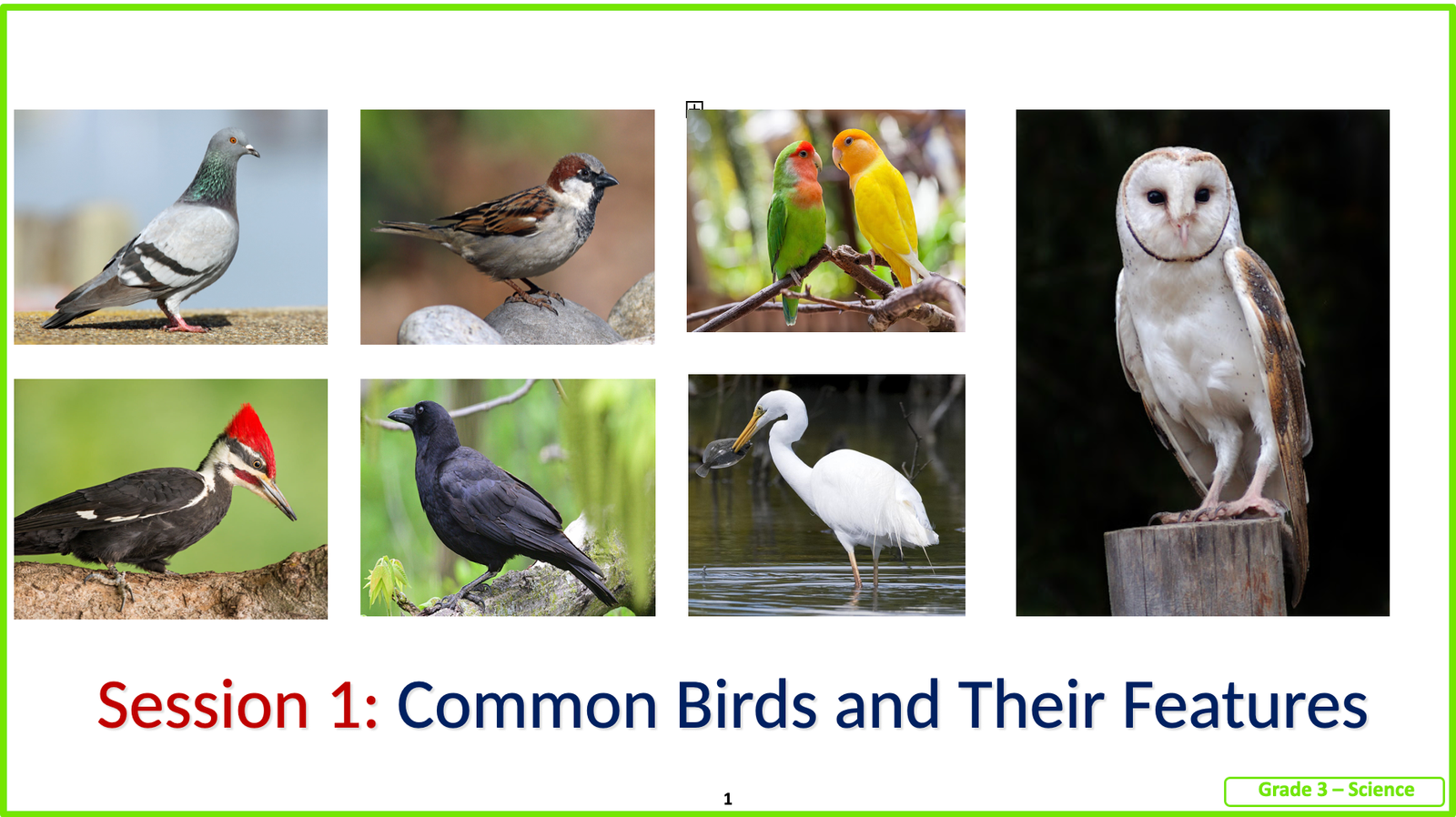 Session 1: Common Birds and Their Features

1

Grade 3 – Science